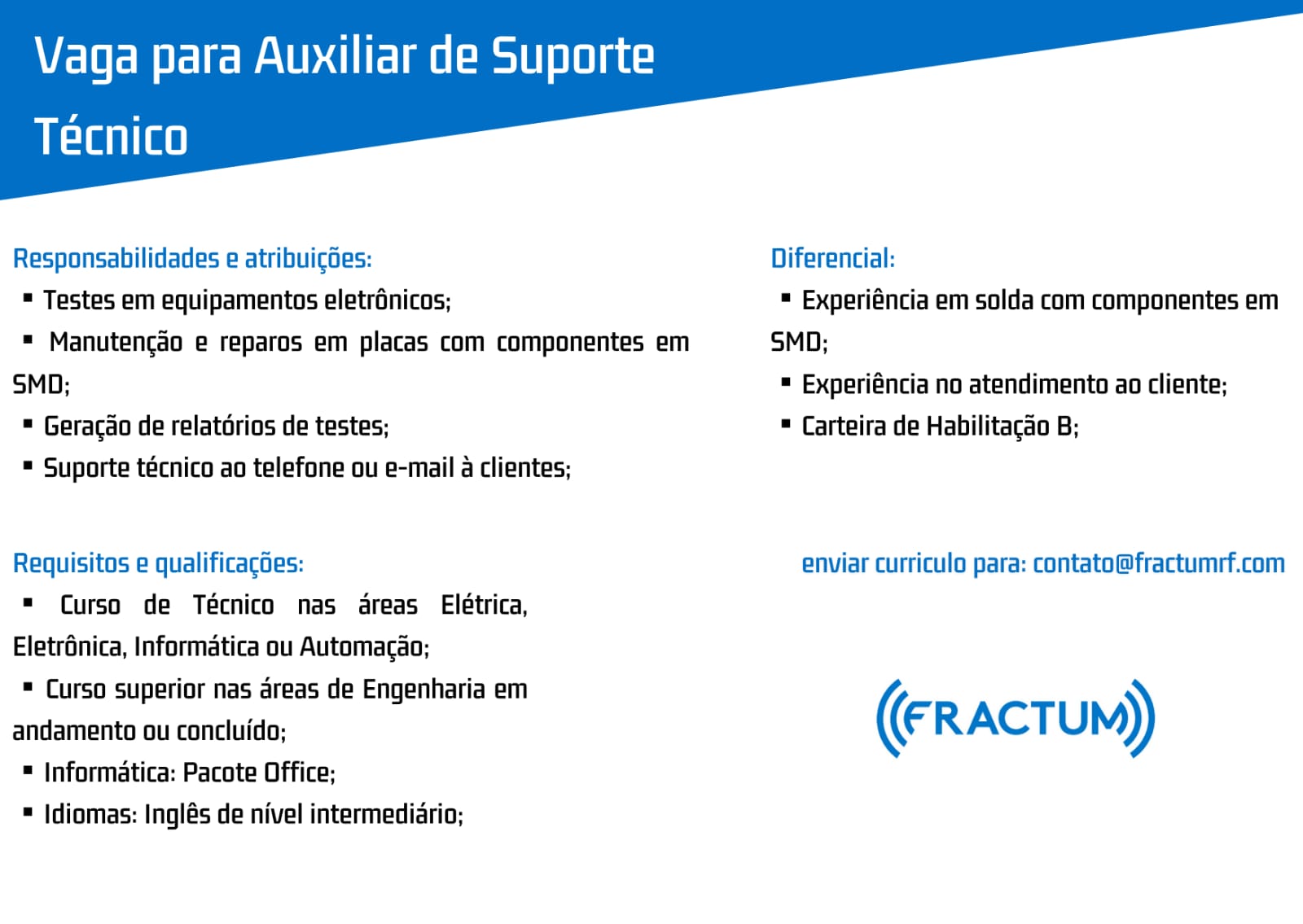 Vaga para Auxiliar de Suporte Técnico

Responsabilidades e atribuições:
▪ Testes em equipamentos eletrônicos;
▪ Manutenção e reparos em placas com componentes em SMD;
▪ Geração de relatórios de testes;
▪ Suporte técnico ao telefone ou e-mail à clientes;

Requisitos e qualificações:
▪ Curso de Técnico nas áreas Elétrica, Eletrônica, Informática ou Automação;
▪ Curso superior nas áreas de Engenharia em andamento ou concluído;
▪ Informática: Pacote Office;
▪ Idiomas: Inglês de nível intermediário;

Diferencial:
▪ Experiência em solda com componentes em SMD;
▪ Experiência no atendimento ao cliente;
▪ Carteira de Habilitação B;

enviar curriculo para: contato@fractumrf.com

FRACTUM